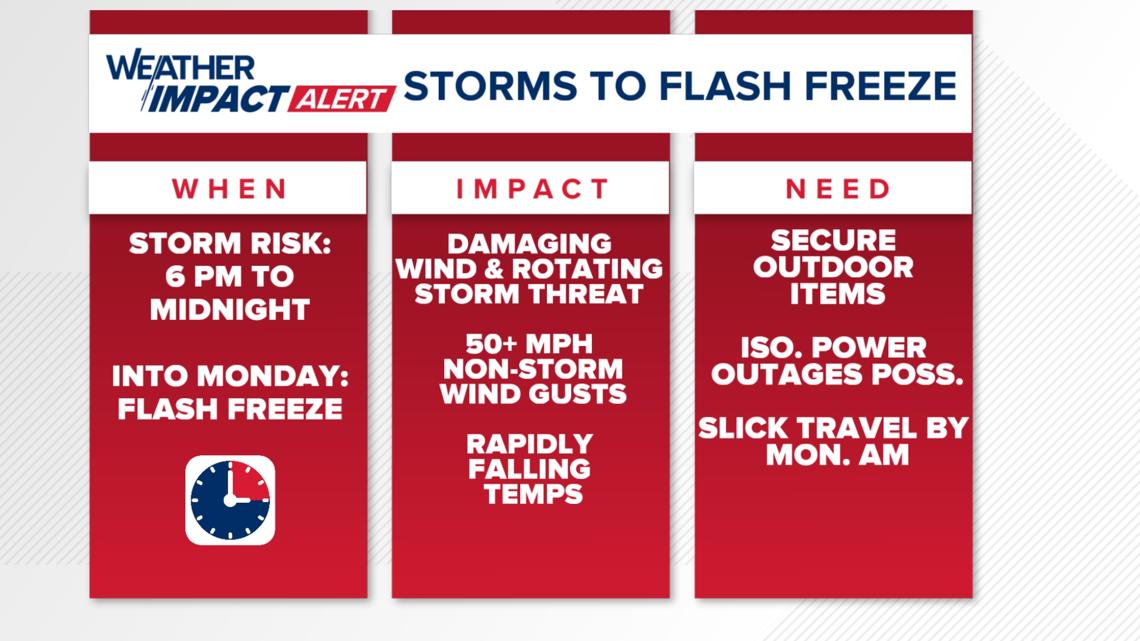 WEATHER IMPACT ALERT STORMS TO FLASH FREEZE

WHEN

STORM RISK: 6 PM TO MIDNIGHT

INTO MONDAY: FLASH FREEZE

IMPACT

DAMAGING WIND & ROTATING STORM THREAT

50+ MPH NON-STORM WIND GUSTS

RAPIDLY FALLING TEMPS

NEED

SECURE OUTDOOR ITEMS

ISO. POWER OUTAGES POSS.

SLICK TRAVEL BY MON. AM